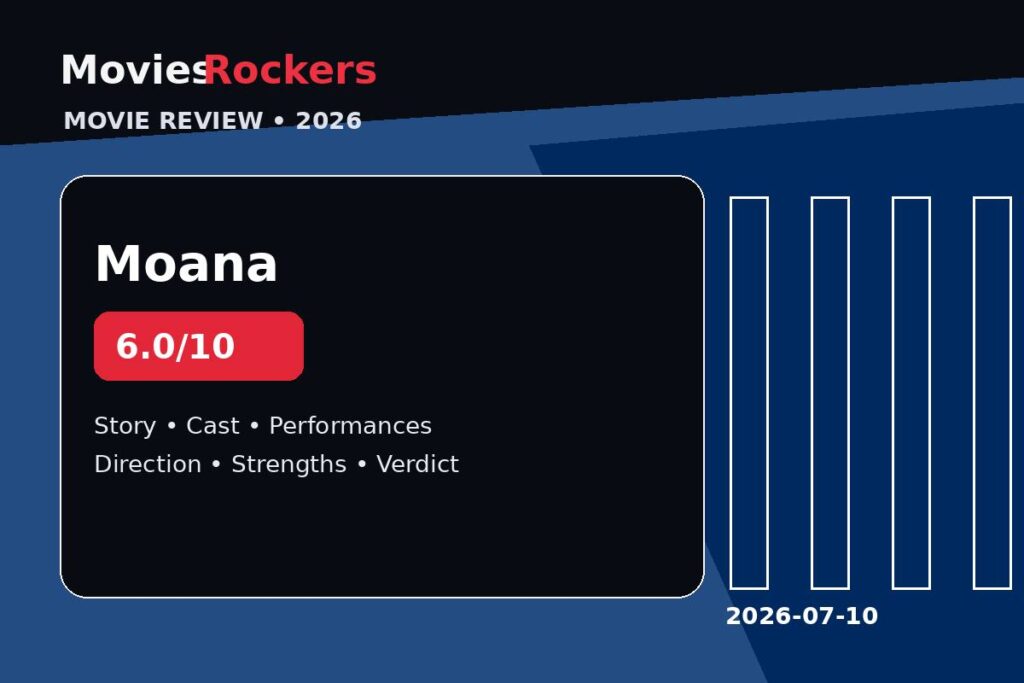 MoviesRockers
MOVIE REVIEW • 2026

Moana

6.0/10

Story • Cast • Performances
Direction • Strengths • Verdict

2026-07-10